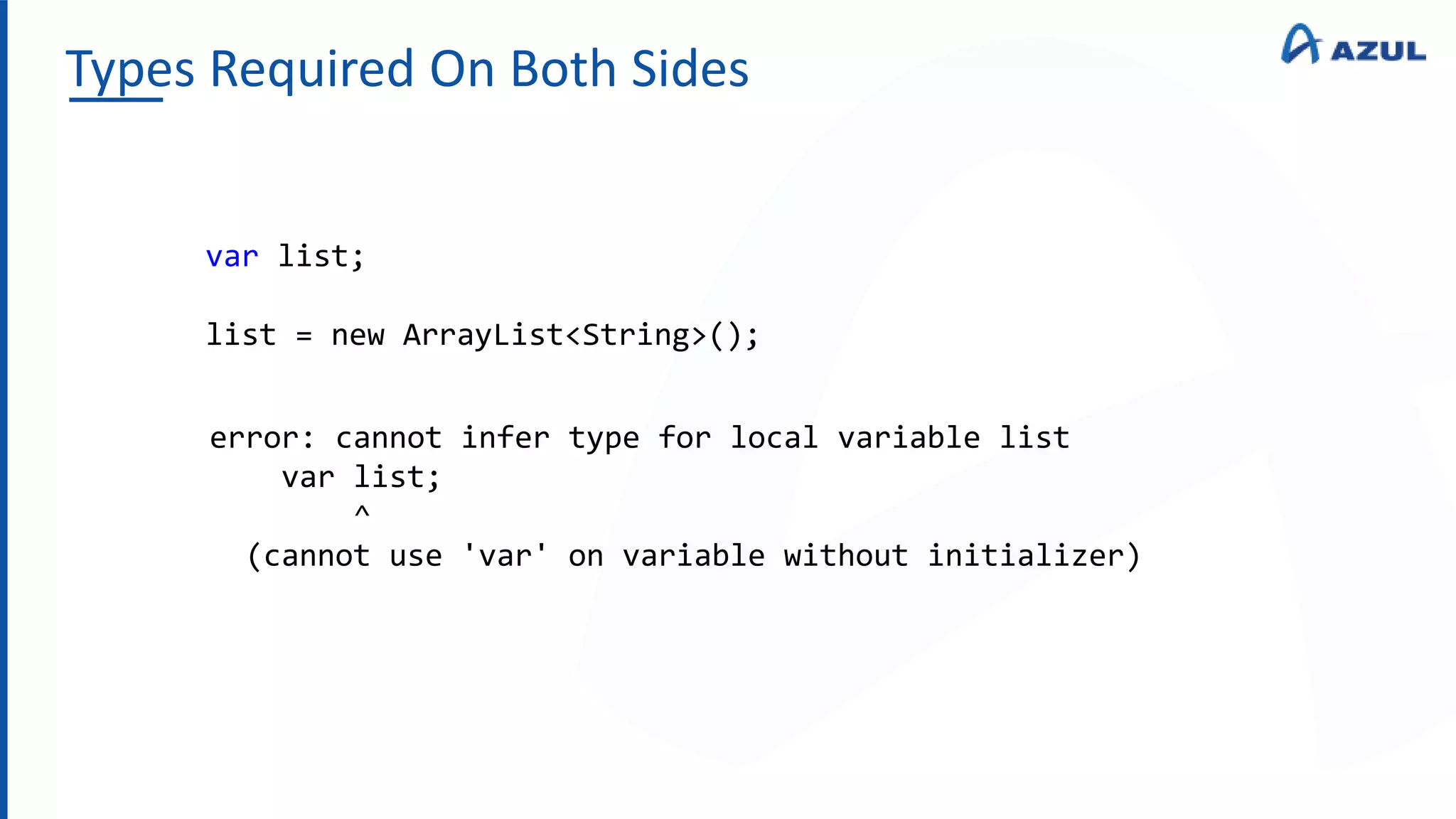 Types Required On Both Sides

AZUL

var list;

list = new ArrayList<String>();

error: cannot infer type for local variable list
    var list;
        ^
  (cannot use 'var' on variable without initializer)